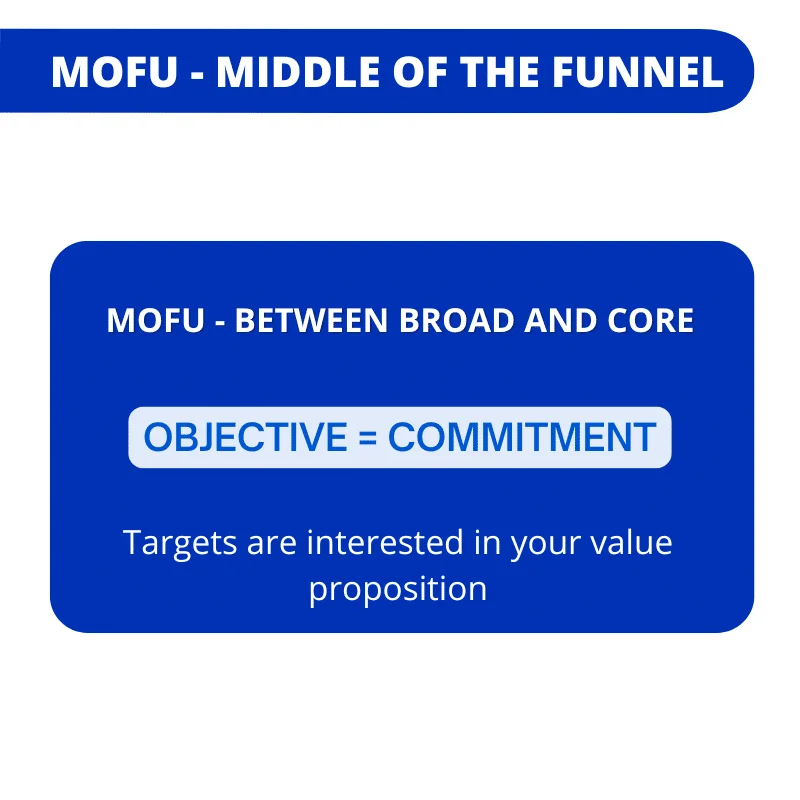 MOFU - MIDDLE OF THE FUNNEL

MOFU - BETWEEN BROAD AND CORE

OBJECTIVE = COMMITMENT

Targets are interested in your value proposition